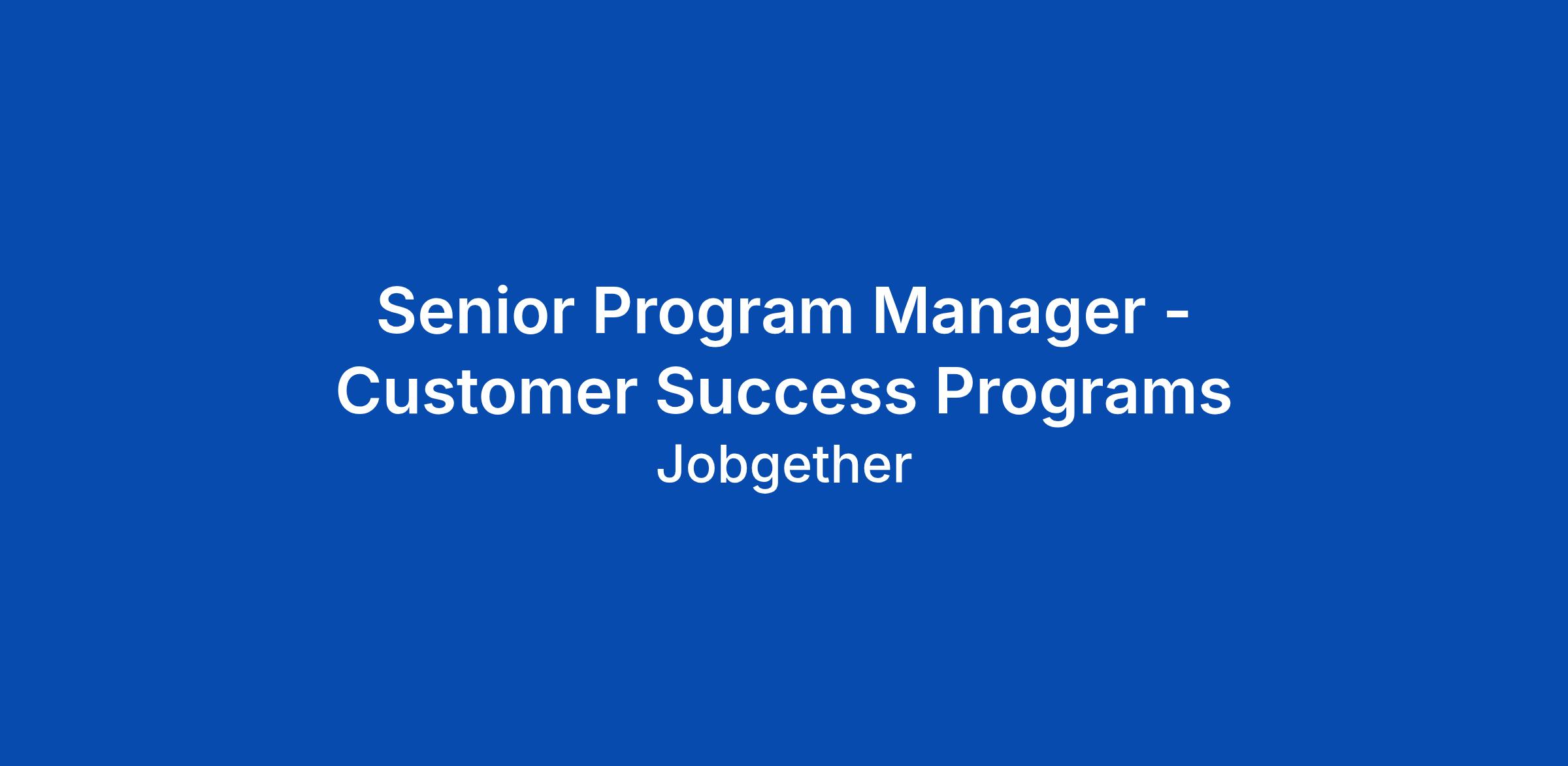 Senior Program Manager - Customer Success Programs

Jobgether